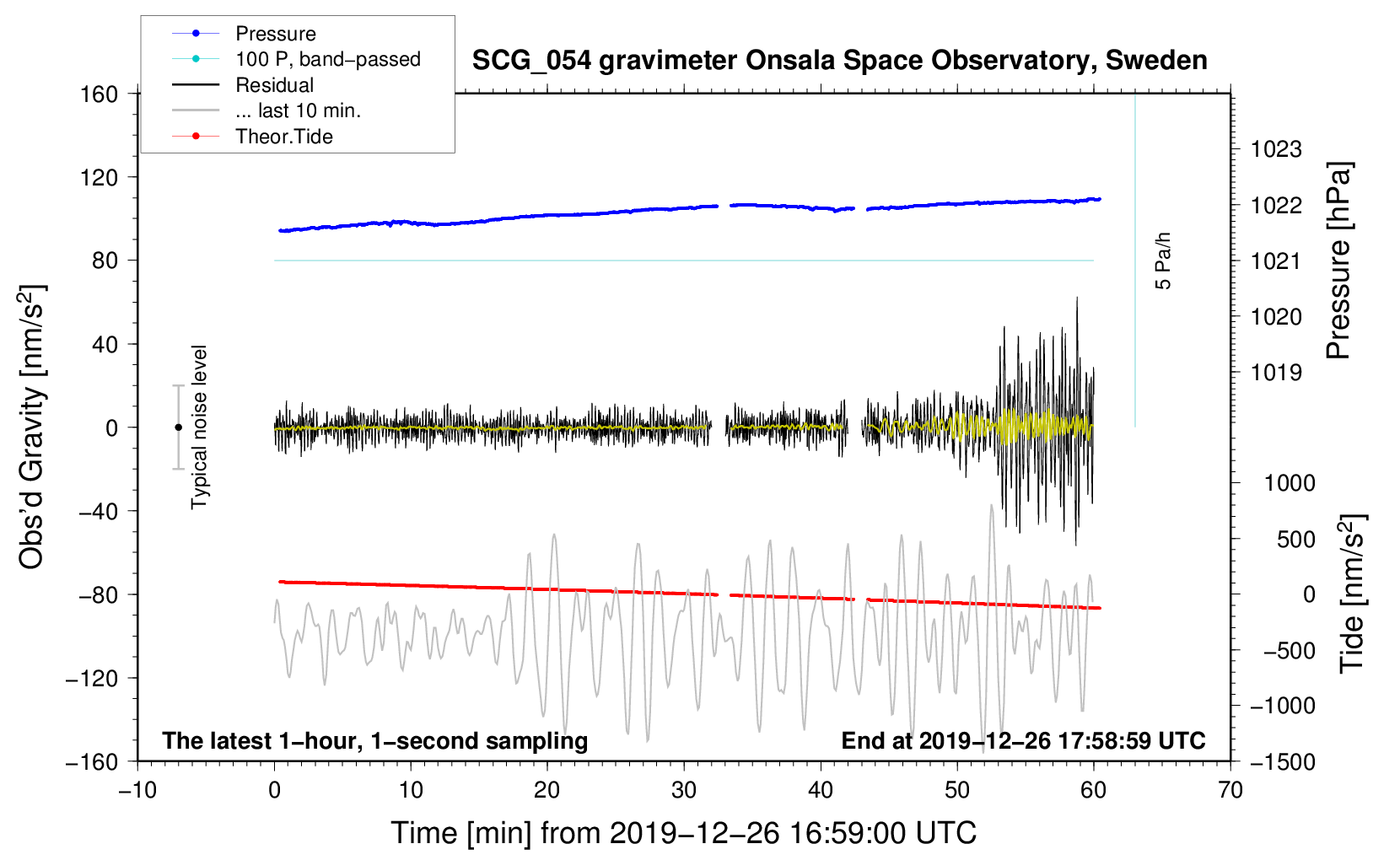 Pressure
100 P, band−passed
Residual
... last 10 min.
Theor.Tide

SCG_054 gravimeter Onsala Space Observatory, Sweden

160
120
80
40
0
−40
−80
−120
−160

Obs'd Gravity [nm/s$^2$]

Typical noise level

5 Pa/h

1023
1022
1021
1020
1019

Pressure [hPa]

1000
500
0
−500
−1000
−1500

Tide [nm/s$^2$]

The latest 1−hour, 1−second sampling
End at 2019−12−26 17:58:59 UTC

−10
0
10
20
30
40
50
60
70

Time [min] from 2019−12−26 16:59:00 UTC